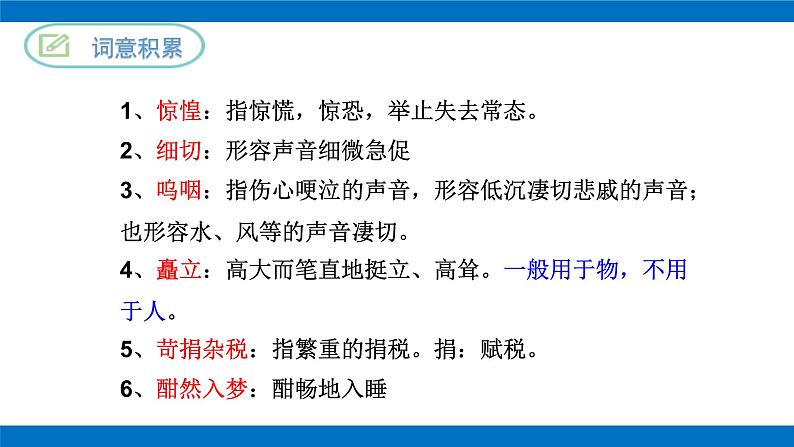 词意积累

1、惊惶：指惊慌，惊恐，举止失去常态。

2、细切：形容声音细微急促

3、呜咽：指伤心哽泣的声音，形容低沉凄切悲戚的声音；也形容水、风等的声音凄切。

4、矗立：高大而笔直地挺立、高耸。一般用于物，不用于人。

5、苛捐杂税：指繁重的捐税。捐：赋税。

6、酣然入梦：酣畅地入睡